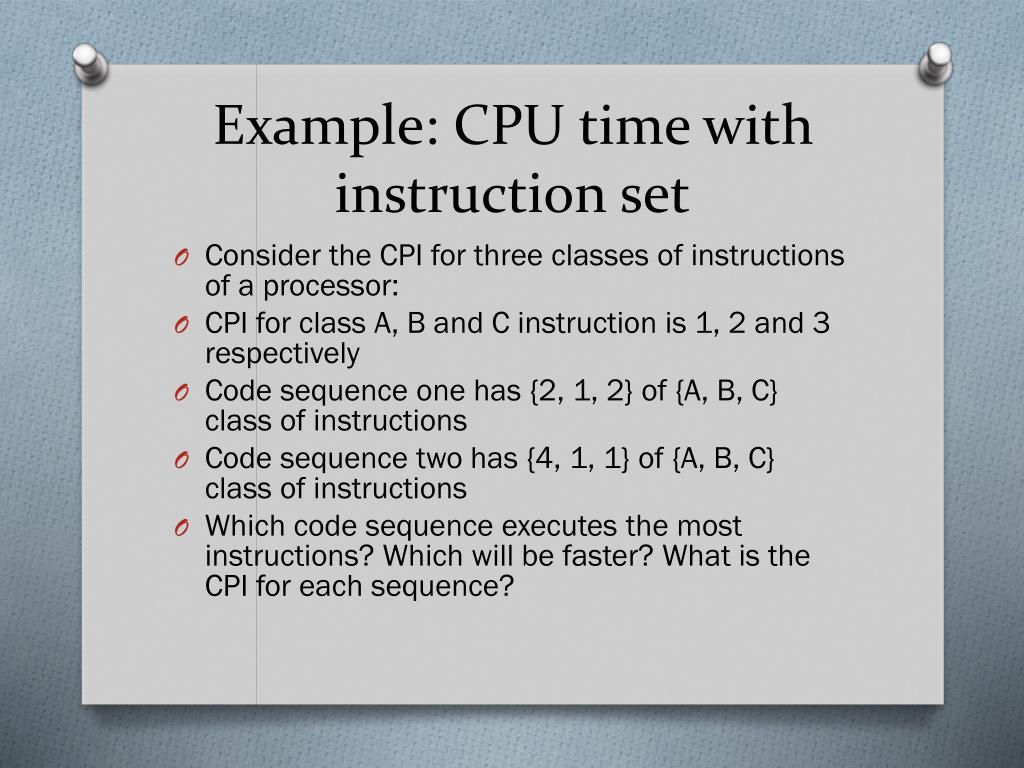 Example: CPU time with instruction set

O Consider the CPI for three classes of instructions of a processor:
O CPI for class A, B and C instruction is 1, 2 and 3 respectively
O Code sequence one has {2, 1, 2} of {A, B, C} class of instructions
O Code sequence two has {4, 1, 1} of {A, B, C} class of instructions
O Which code sequence executes the most instructions? Which will be faster? What is the CPI for each sequence?